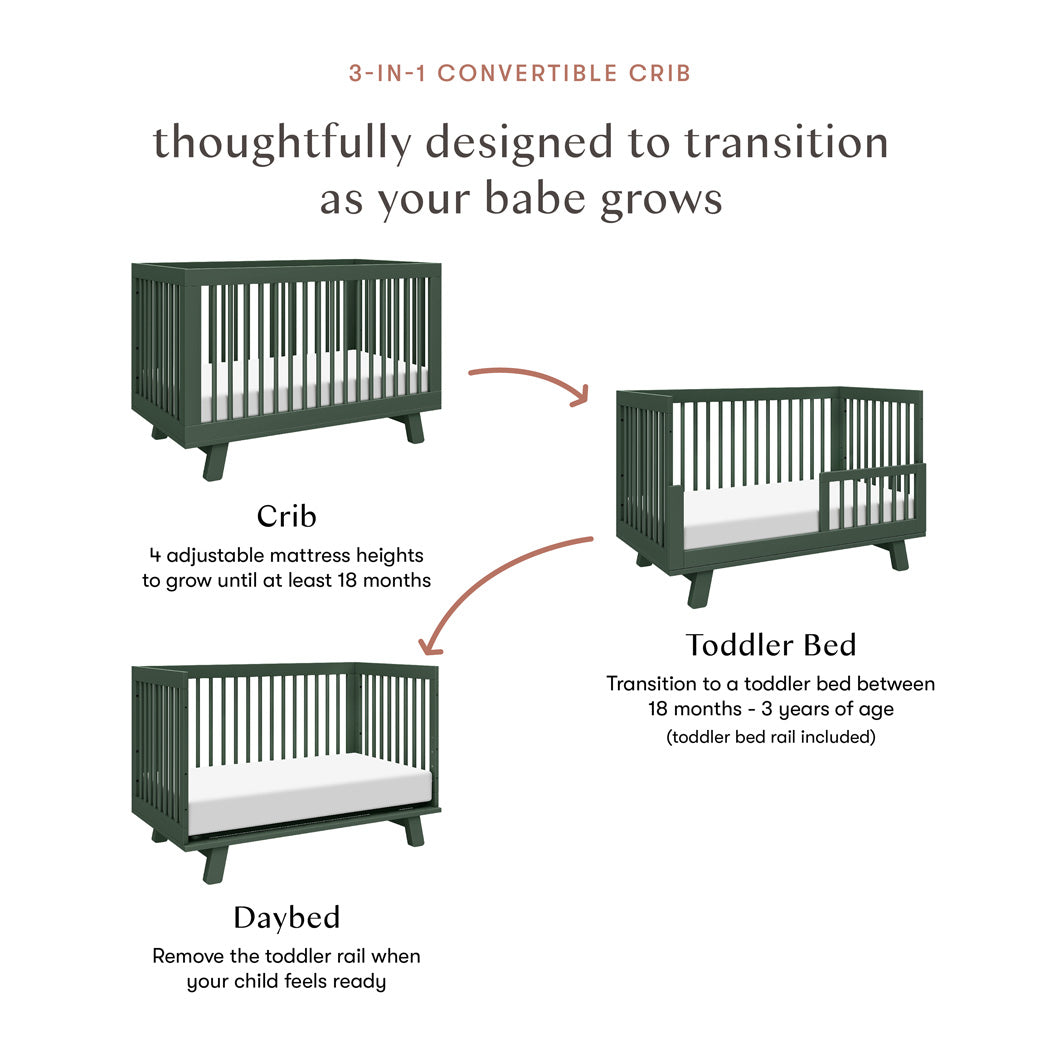 3-IN-1 CONVERTIBLE CRIB

thoughtfully designed to transition as your babe grows

Crib
4 adjustable mattress heights to grow until at least 18 months

Toddler Bed
Transition to a toddler bed between 18 months - 3 years of age
(toddler bed rail included)

Daybed
Remove the toddler rail when your child feels ready